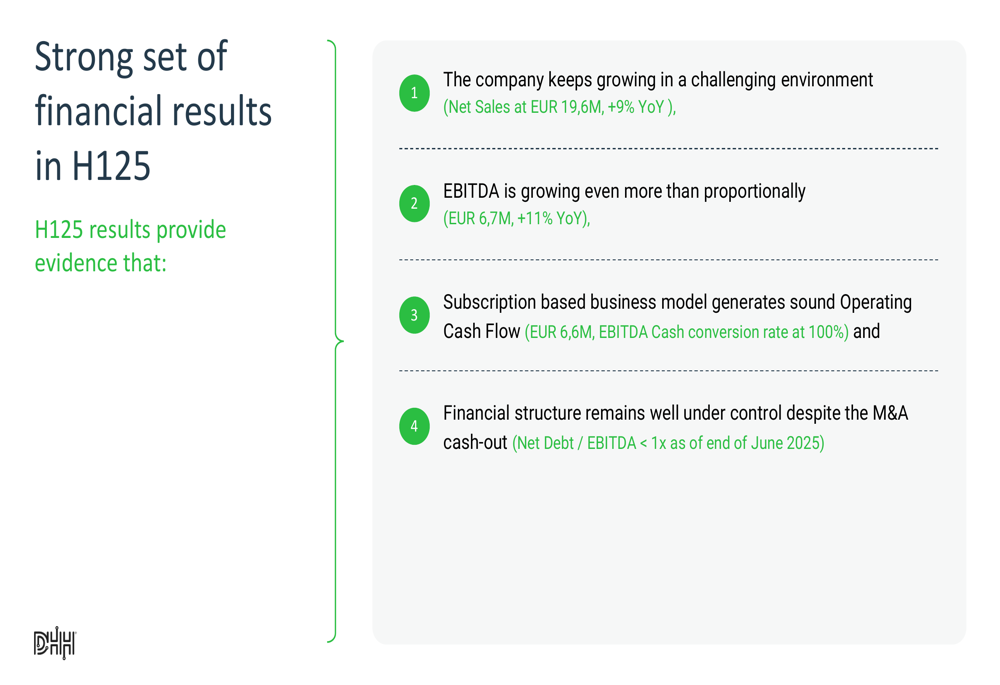 Strong set of financial results in H125

H125 results provide evidence that:

1 The company keeps growing in a challenging environment (Net Sales at EUR 19,6M, +9% YoY ),

2 EBITDA is growing even more than proportionally (EUR 6,7M, +11% YoY),

3 Subscription based business model generates sound Operating Cash Flow (EUR 6,6M, EBITDA Cash conversion rate at 100%) and

4 Financial structure remains well under control despite the M&A cash-out (Net Debt / EBITDA < 1x as of end of June 2025)

DHH